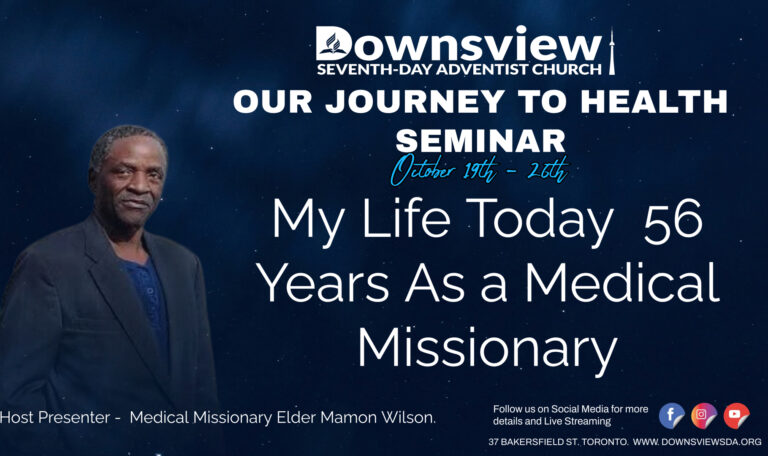 Downsview
SEVENTH-DAY ADVENTIST CHURCH

OUR JOURNEY TO HEALTH SEMINAR

October 19th - 26th

My Life Today 56 Years As a Medical Missionary

Host Presenter - Medical Missionary Elder Mamon Wilson.

Follow us on Social Media for more details and Live Streaming

37 BAKERSFIELD ST. TORONTO. WWW.DOWNSVIEWSDA.ORG